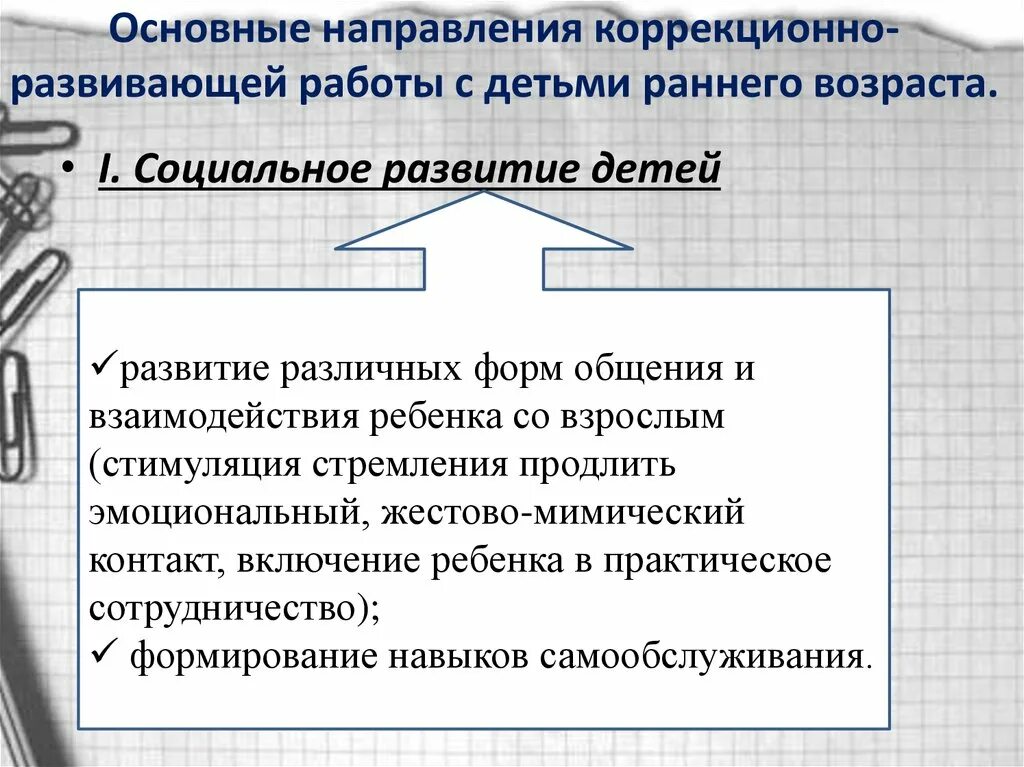 Основные направления коррекционно-развивающей работы с детьми раннего возраста.

• I. Социальное развитие детей

✓развитие различных форм общения и взаимодействия ребенка со взрослым (стимуляция стремления продлить эмоциональный, жестово-мимический контакт, включение ребенка в практическое сотрудничество);
✓ формирование навыков самообслуживания.